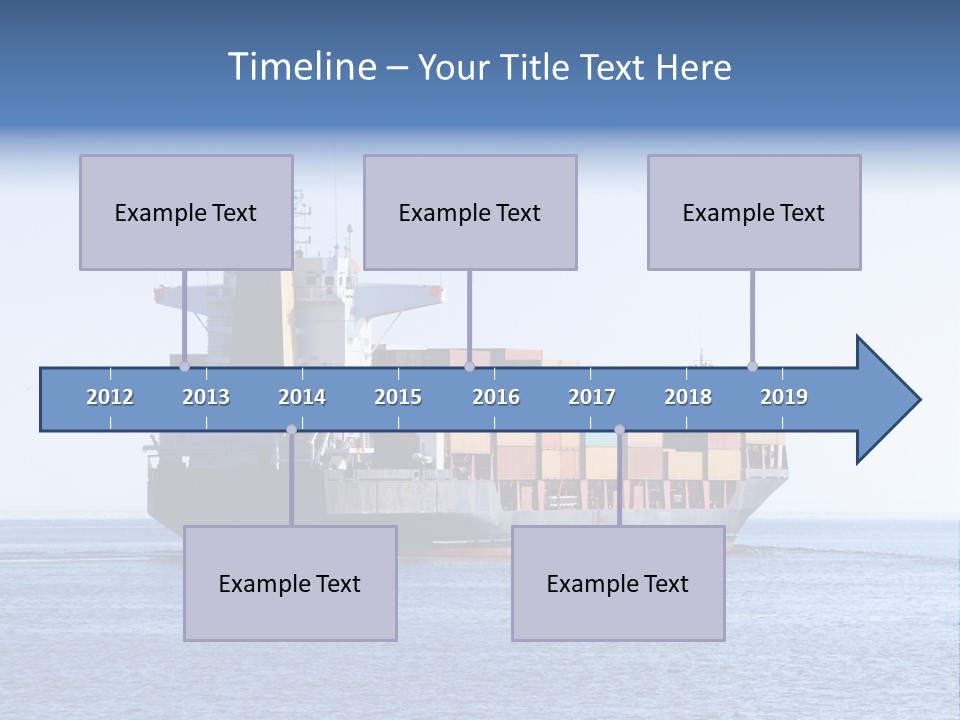 Timeline – Your Title Text Here

Example Text

Example Text

Example Text

2012 2013 2014 2015 2016 2017 2018 2019

Example Text

Example Text